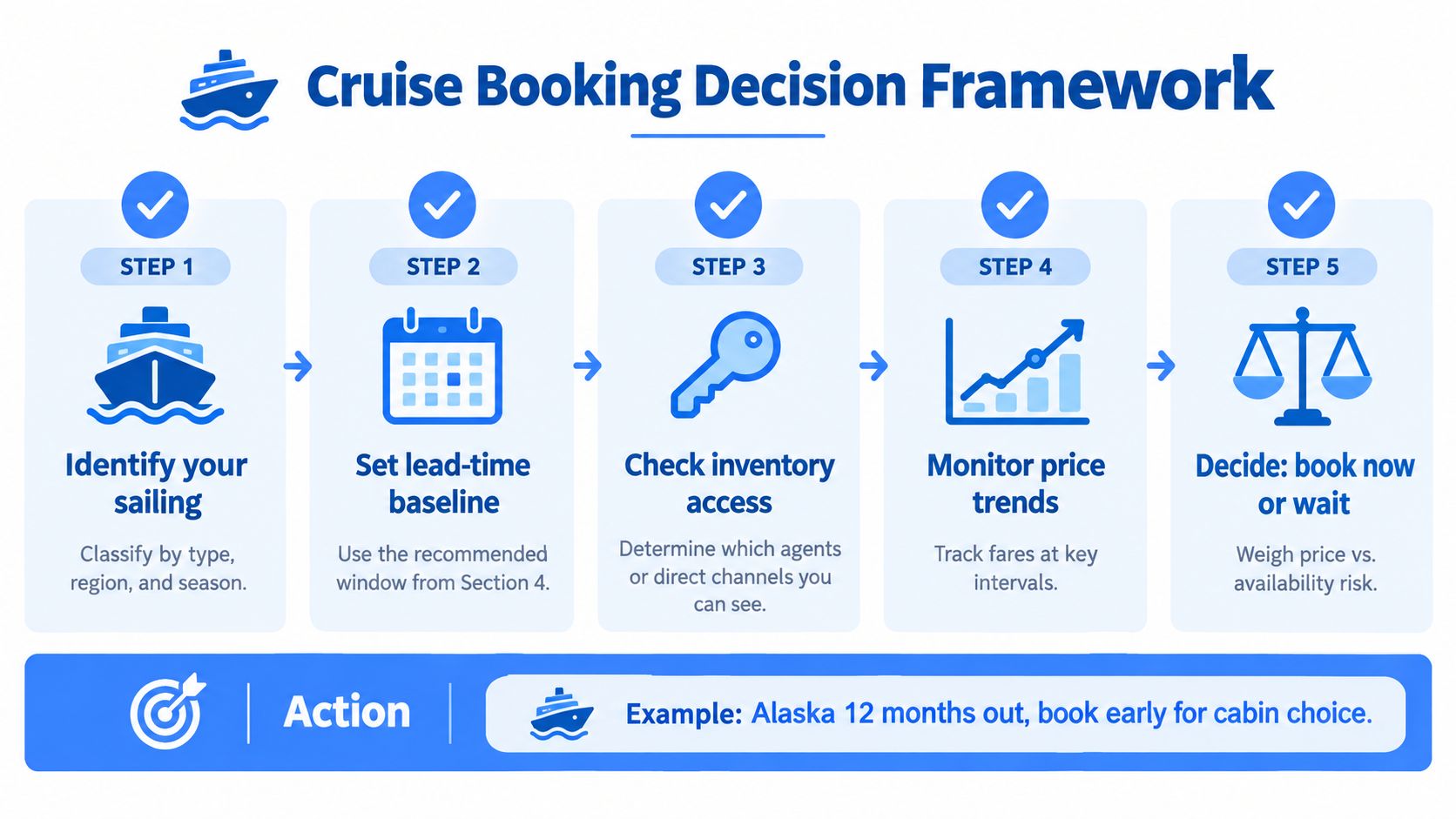 Cruise Booking Decision Framework

STEP 1

Identify your sailing

Classify by type, region, and season.

STEP 2

Set lead-time baseline

Use the recommended window from Section 4.

STEP 3

Check inventory access

Determine which agents or direct channels you can see.

STEP 4

Monitor price trends

Track fares at key intervals.

STEP 5

Decide: book now or wait

Weigh price vs. availability risk.

Action

Example: Alaska 12 months out, book early for cabin choice.